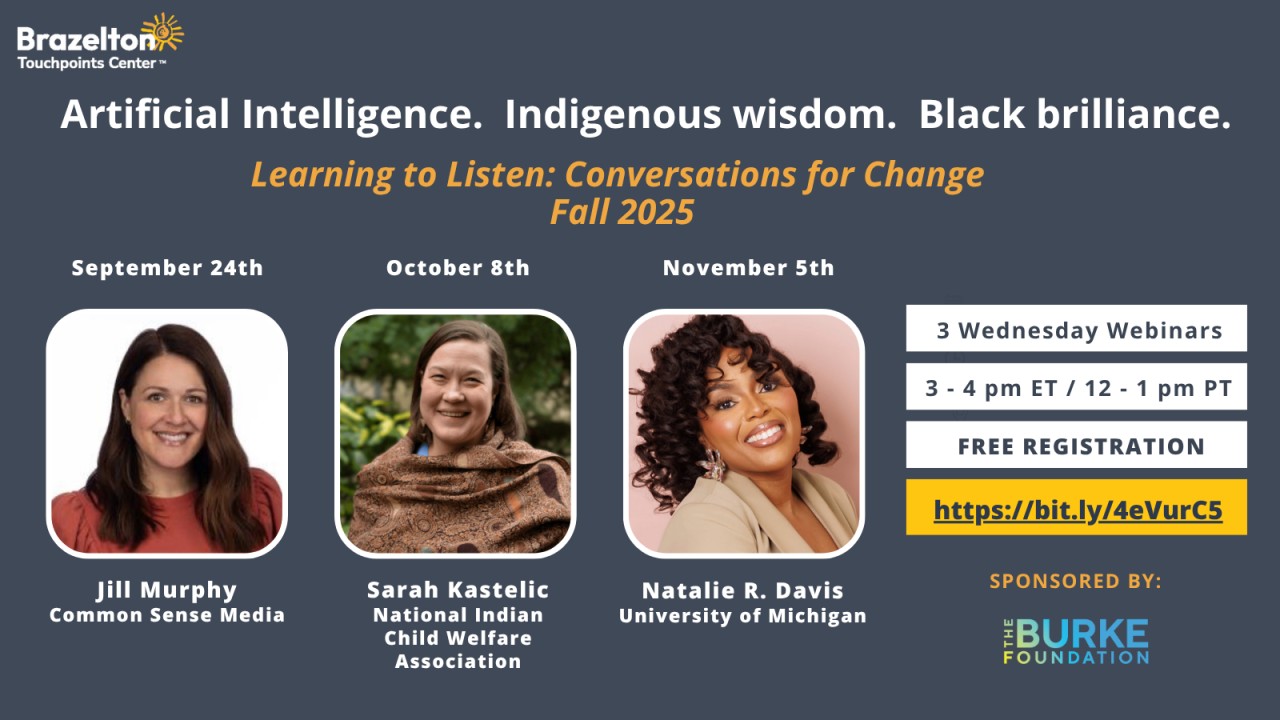 Brazelton Touchpoints Center™

Artificial Intelligence. Indigenous wisdom. Black brilliance.

Learning to Listen: Conversations for Change
Fall 2025

September 24th

Jill Murphy
Common Sense Media

October 8th

Sarah Kastelic
National Indian Child Welfare Association

November 5th

Natalie R. Davis
University of Michigan

3 Wednesday Webinars

3 - 4 pm ET / 12 - 1 pm PT

FREE REGISTRATION

https://bit.ly/4eVurC5

SPONSORED BY:

THE BURKE FOUNDATION